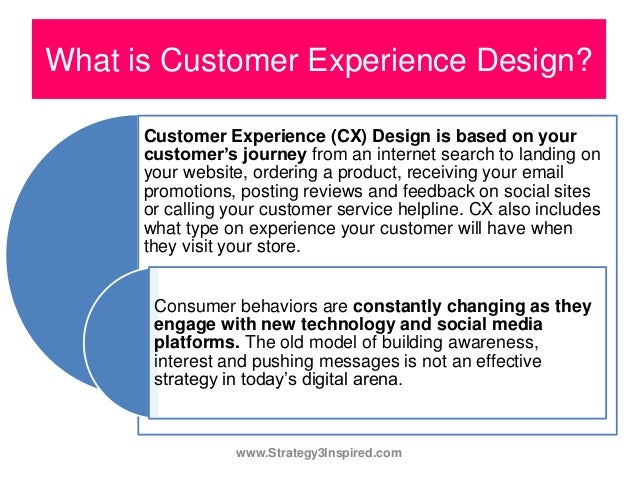 What is Customer Experience Design?

Customer Experience (CX) Design is based on your customer's journey from an internet search to landing on your website, ordering a product, receiving your email promotions, posting reviews and feedback on social sites or calling your customer service helpline. CX also includes what type on experience your customer will have when they visit your store.

Consumer behaviors are constantly changing as they engage with new technology and social media platforms. The old model of building awareness, interest and pushing messages is not an effective strategy in today's digital arena.

www.Strategy3Inspired.com